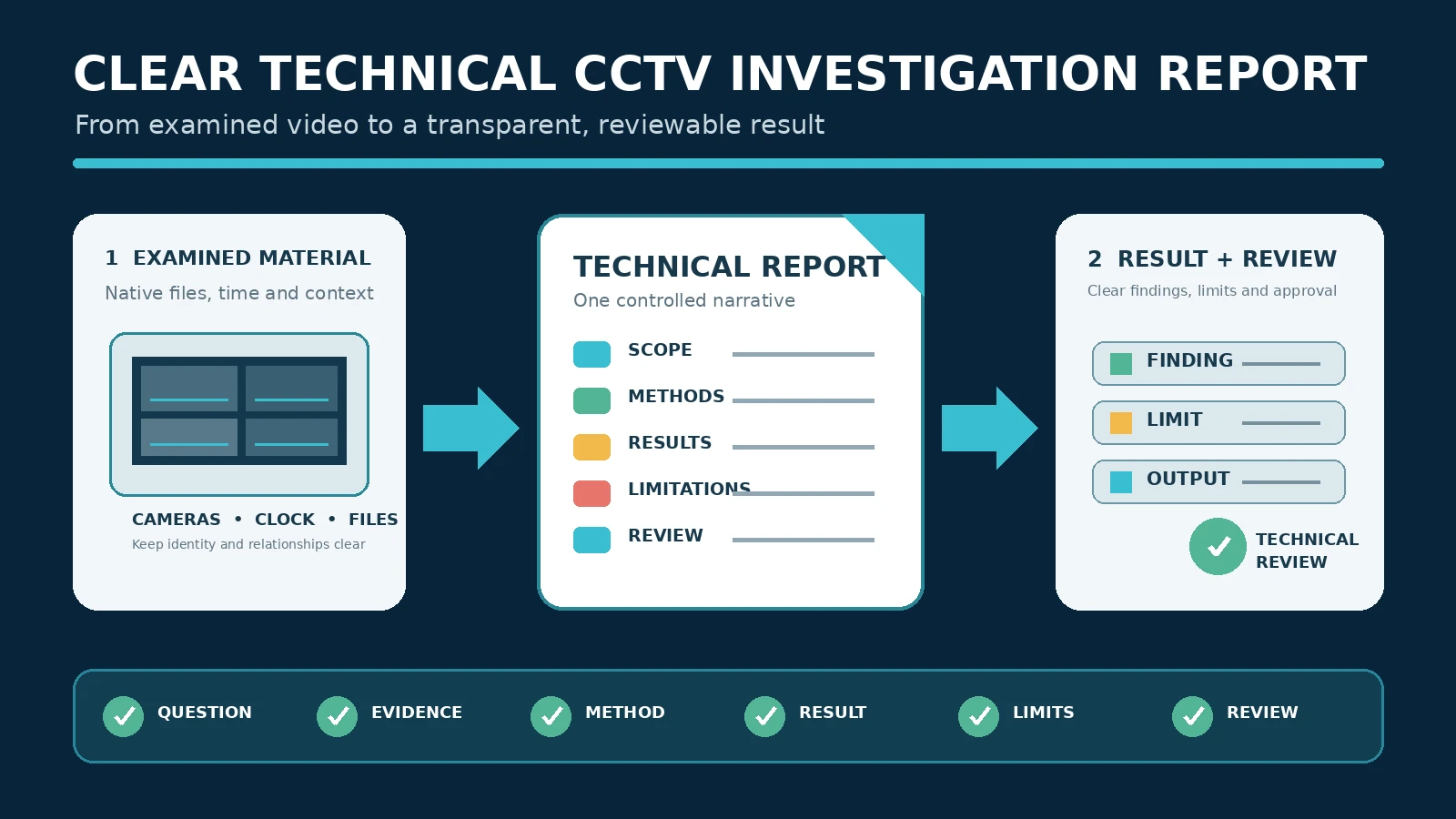 CLEAR TECHNICAL CCTV INVESTIGATION REPORT

From examined video to a transparent, reviewable result

1 EXAMINED MATERIAL

Native files, time and context

CAMERAS • CLOCK • FILES

Keep identity and relationships clear

TECHNICAL REPORT

One controlled narrative

SCOPE

METHODS

RESULTS

LIMITATIONS

REVIEW

2 RESULT + REVIEW

Clear findings, limits and approval

FINDING

LIMIT

OUTPUT

TECHNICAL REVIEW

QUESTION

EVIDENCE

METHOD

RESULT

LIMITS

REVIEW